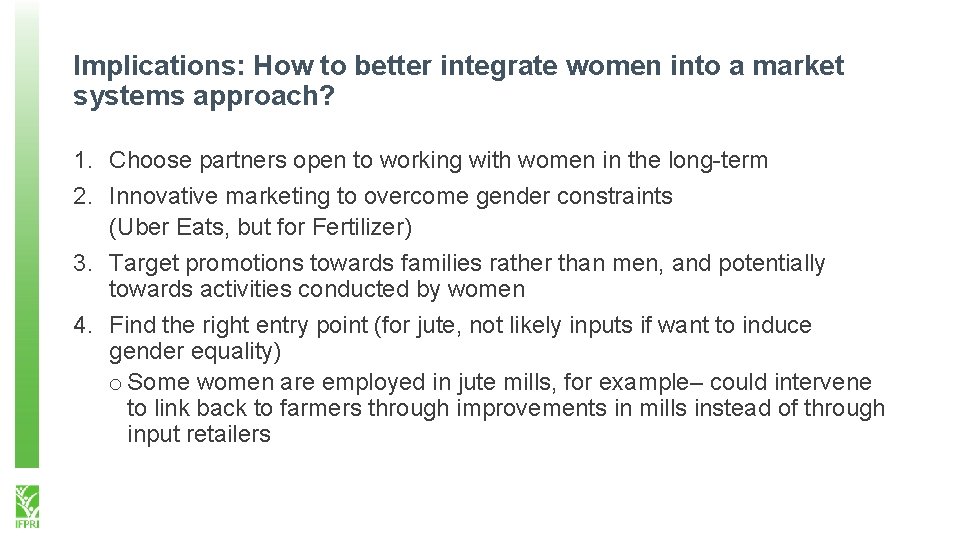 Implications: How to better integrate women into a market systems approach?

1. Choose partners open to working with women in the long-term
2. Innovative marketing to overcome gender constraints (Uber Eats, but for Fertilizer)
3. Target promotions towards families rather than men, and potentially towards activities conducted by women
4. Find the right entry point (for jute, not likely inputs if want to induce gender equality)
o Some women are employed in jute mills, for example– could intervene to link back to farmers through improvements in mills instead of through input retailers

IFPRI